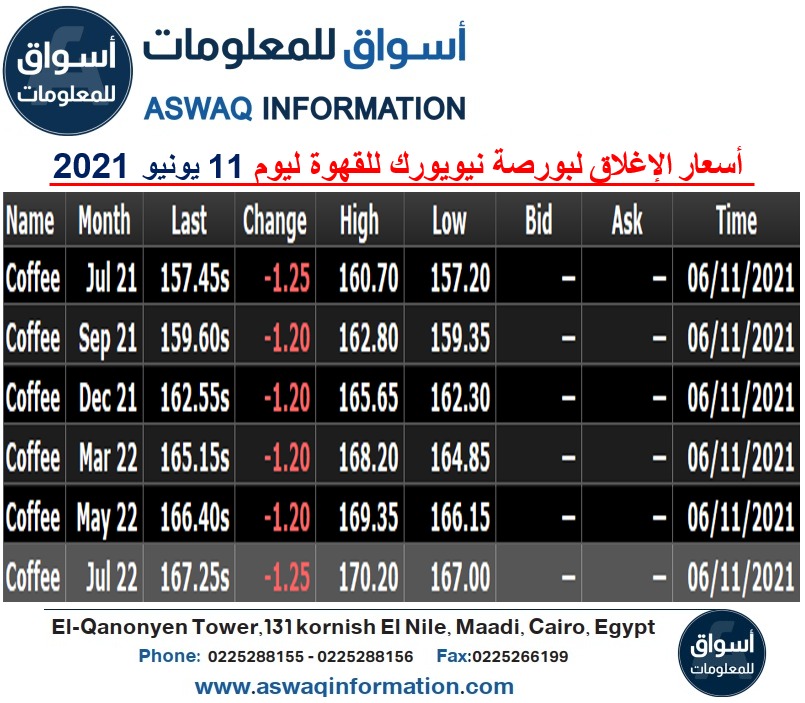 أسواق للمعلومات

أسواق للمعلومات
ASWAQ INFORMATION

أسعار الإغلاق لبورصة نيويورك للقهوة ليوم 11 يونيو 2021

| Name | Month | Last | Change | High | Low | Bid | Ask | Time |
|---|---|---|---|---|---|---|---|---|
| Coffee | Jul 21 | 157.45s | -1.25 | 160.70 | 157.20 | – | – | 06/11/2021 |
| Coffee | Sep 21 | 159.60s | -1.20 | 162.80 | 159.35 | – | – | 06/11/2021 |
| Coffee | Dec 21 | 162.55s | -1.20 | 165.65 | 162.30 | – | – | 06/11/2021 |
| Coffee | Mar 22 | 165.15s | -1.20 | 168.20 | 164.85 | – | – | 06/11/2021 |
| Coffee | May 22 | 166.40s | -1.20 | 169.35 | 166.15 | – | – | 06/11/2021 |
| Coffee | Jul 22 | 167.25s | -1.25 | 170.20 | 167.00 | – | – | 06/11/2021 |

El-Qanonyen Tower,131 kornish El Nile, Maadi, Cairo, Egypt
Phone: 0225288155 - 0225288156 Fax:0225266199
www.aswaqinformation.com

أسواق للمعلومات